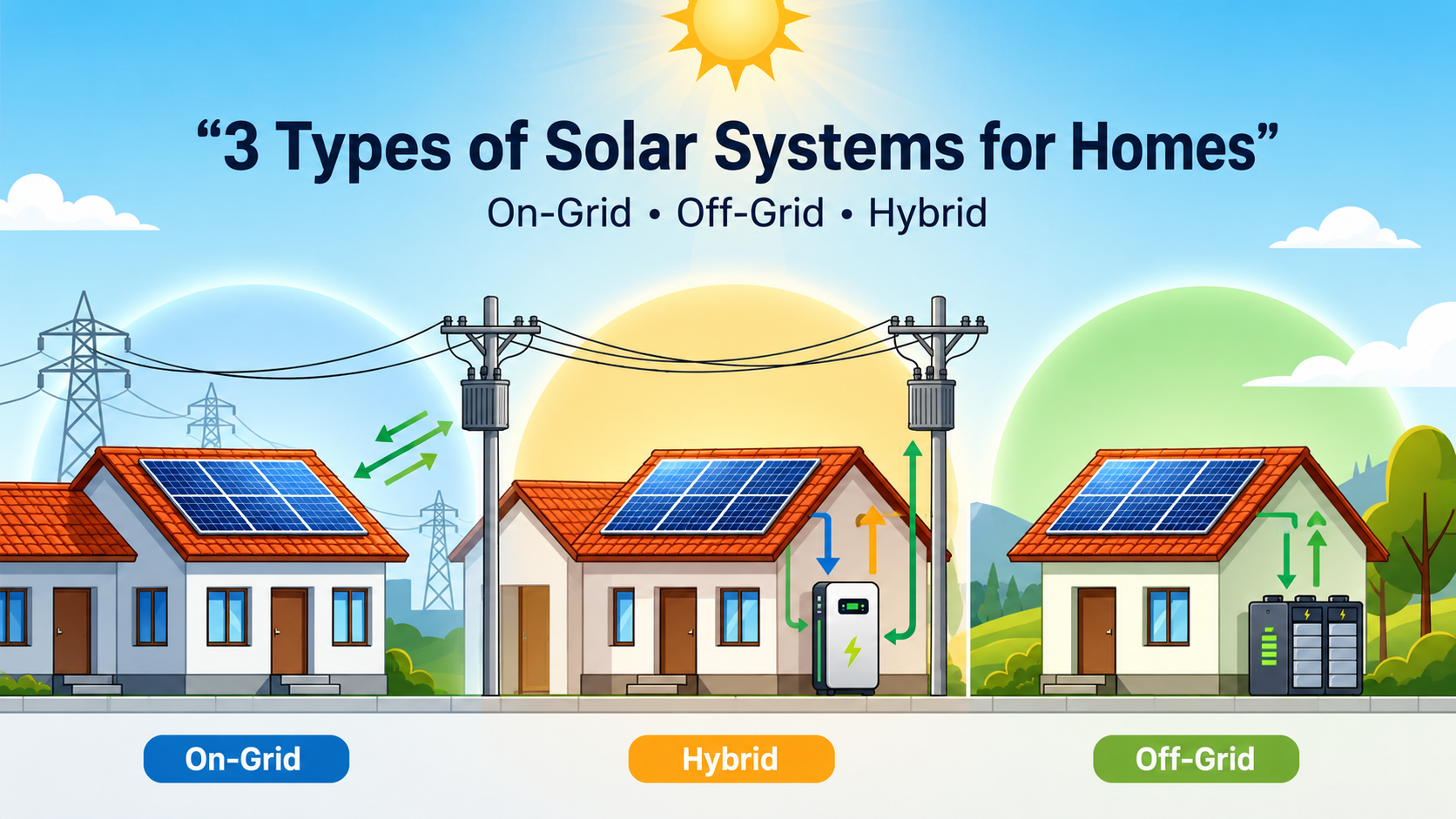 “3 Types of Solar Systems for Homes”

On-Grid • Off-Grid • Hybrid

On-Grid

Hybrid

Off-Grid